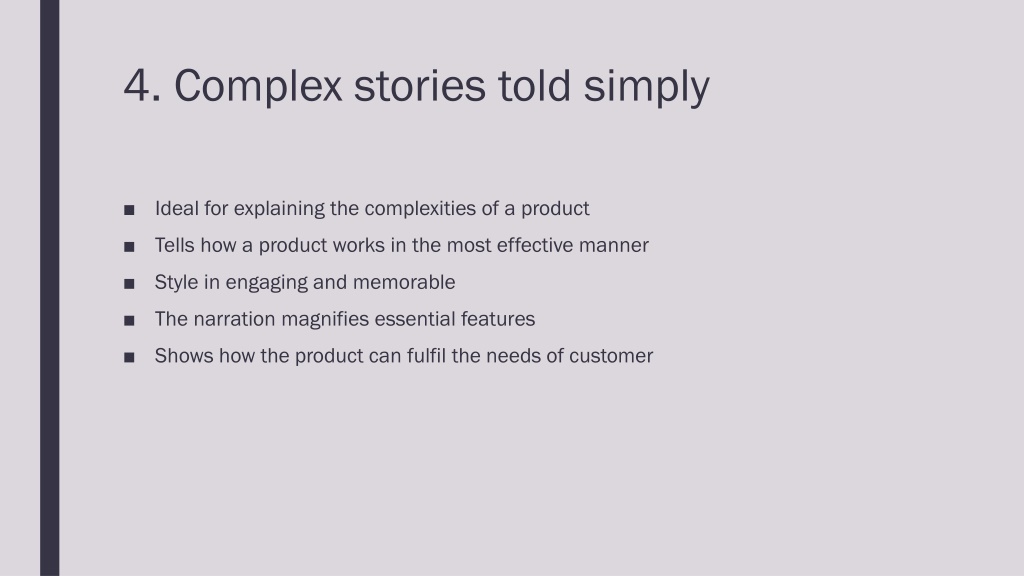 4. Complex stories told simply

■ Ideal for explaining the complexities of a product
■ Tells how a product works in the most effective manner
■ Style in engaging and memorable
■ The narration magnifies essential features
■ Shows how the product can fulfil the needs of customer